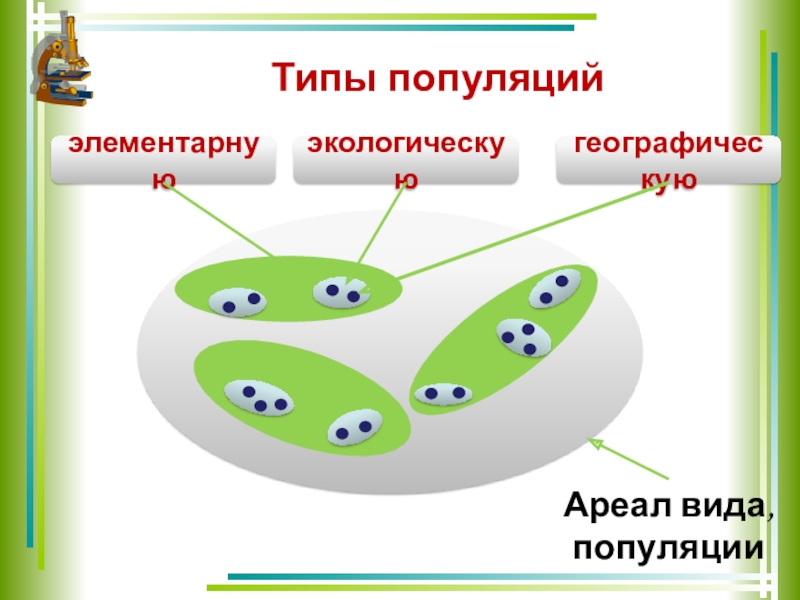 Типы популяций

элементарную

экологическую

географическую

Ареал вида, популяции